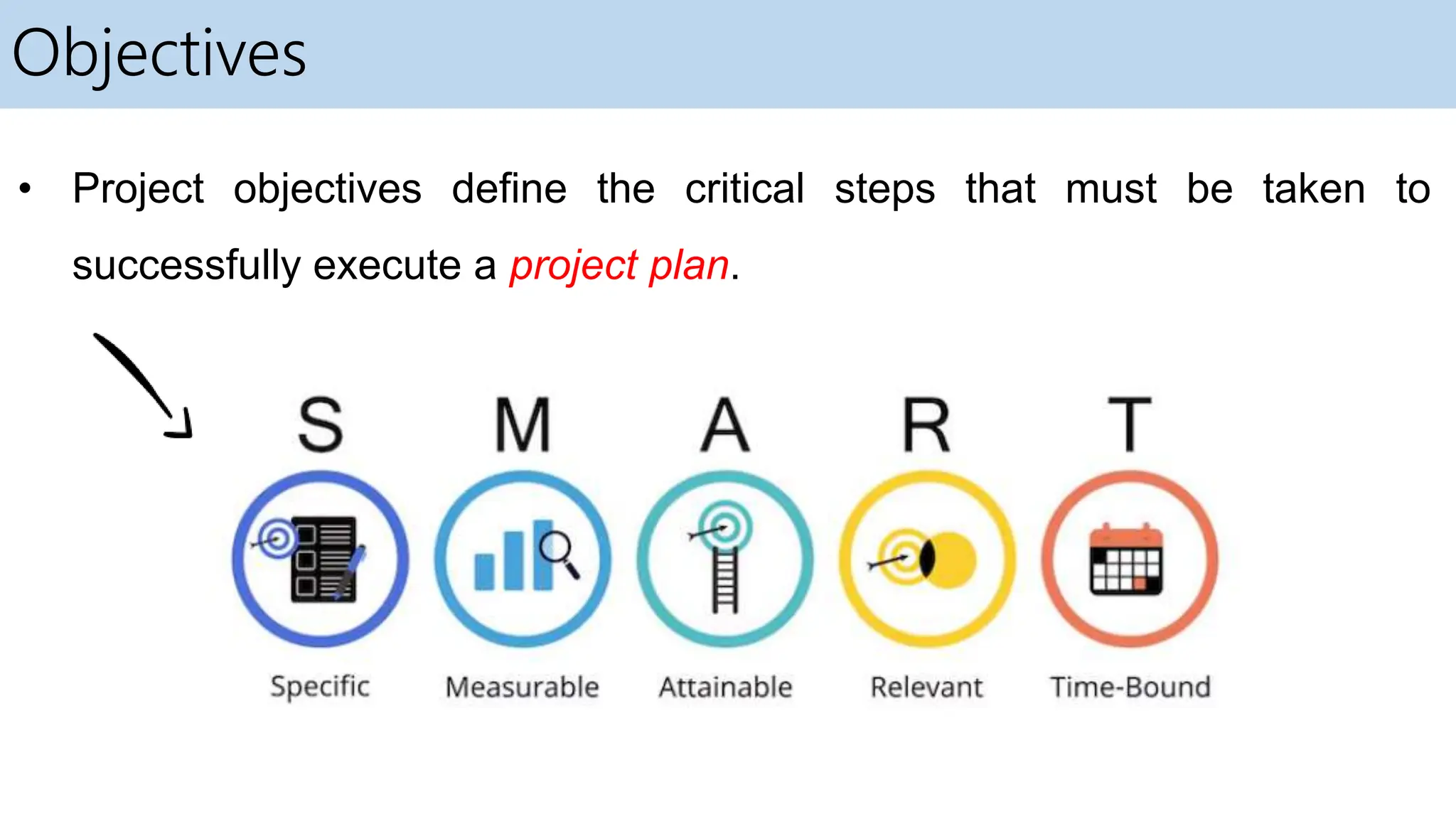 Objectives

• Project objectives define the critical steps that must be taken to successfully execute a project plan.

S M A R T

Specific Measurable Attainable Relevant Time-Bound